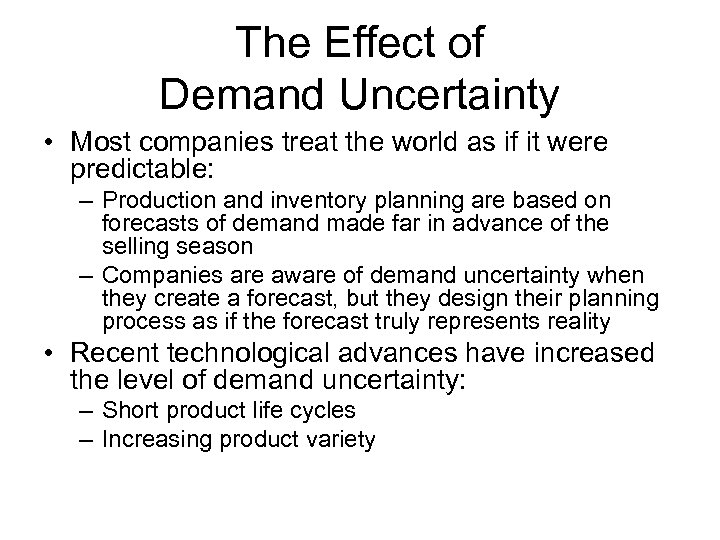 The Effect of
Demand Uncertainty

• Most companies treat the world as if it were predictable:
– Production and inventory planning are based on forecasts of demand made far in advance of the selling season
– Companies are aware of demand uncertainty when they create a forecast, but they design their planning process as if the forecast truly represents reality

• Recent technological advances have increased the level of demand uncertainty:
– Short product life cycles
– Increasing product variety